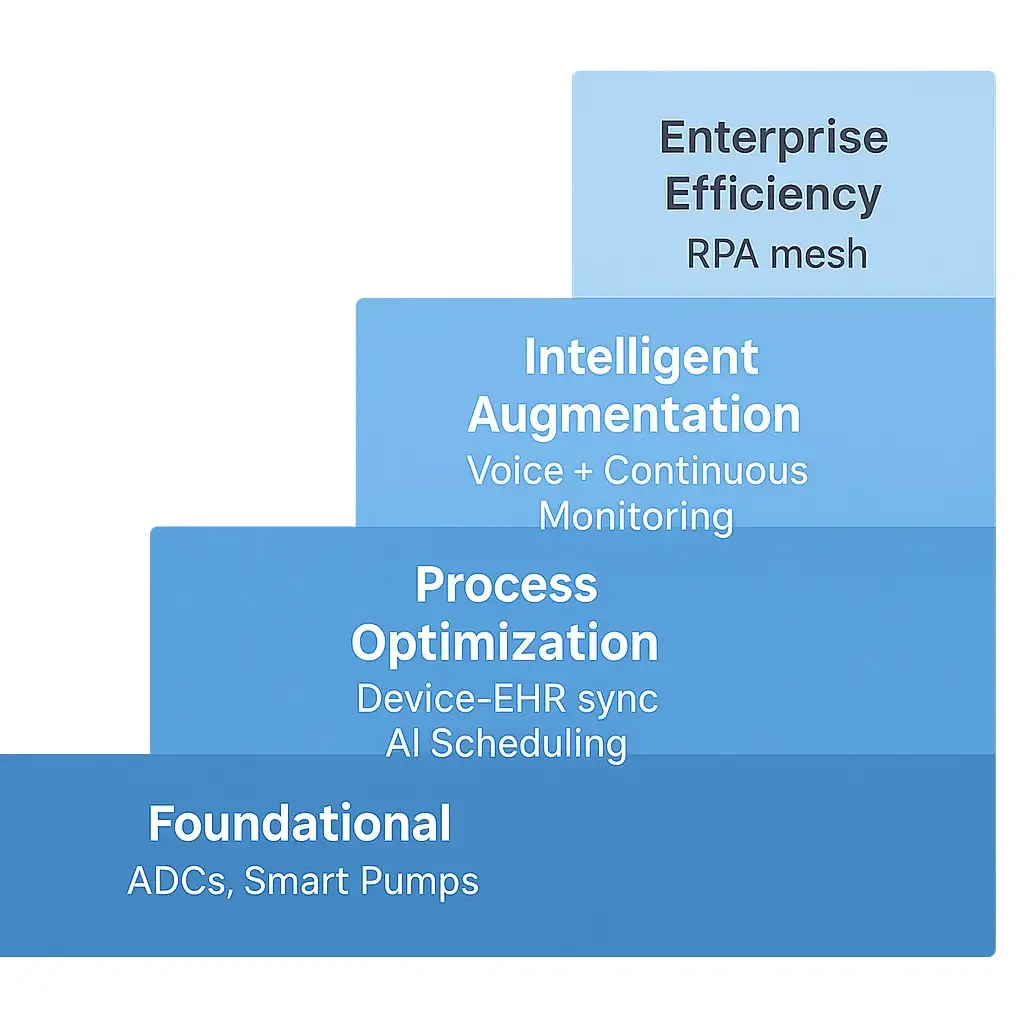 Enterprise Efficiency
RPA mesh

Intelligent Augmentation
Voice + Continuous Monitoring

Process Optimization
Device-EHR sync
AI Scheduling

Foundational
ADCs, Smart Pumps